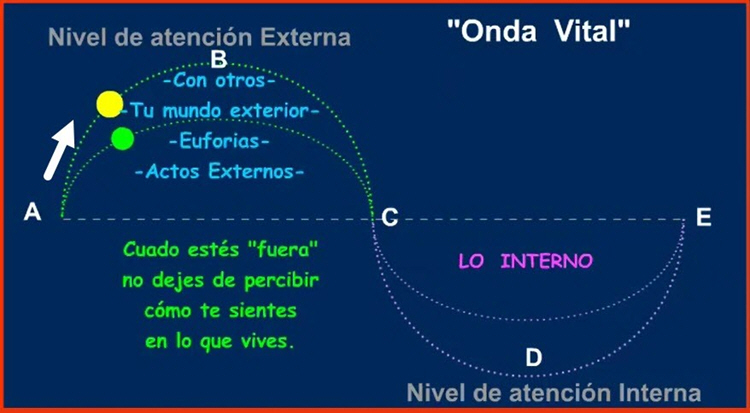 Nivel de atención Externa

"Onda Vital"

B

-Con otros-

-Tu mundo exterior-

-Euforias-

-Actos Externos-

A

C

E

Cuado estés "fuera" no dejes de percibir cómo te sientes en lo que vives.

LO INTERNO

D

Nivel de atención Interna